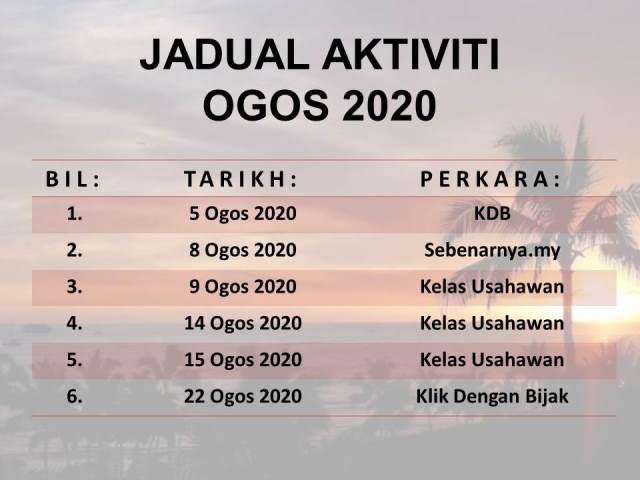 JADUAL AKTIVITI
OGOS 2020

| BIL: | TARIKH: | PERKARA: |
|---|---|---|
| 1. | 5 Ogos 2020 | KDB |
| 2. | 8 Ogos 2020 | Sebenarnya.my |
| 3. | 9 Ogos 2020 | Kelas Usahawan |
| 4. | 14 Ogos 2020 | Kelas Usahawan |
| 5. | 15 Ogos 2020 | Kelas Usahawan |
| 6. | 22 Ogos 2020 | Klik Dengan Bijak |